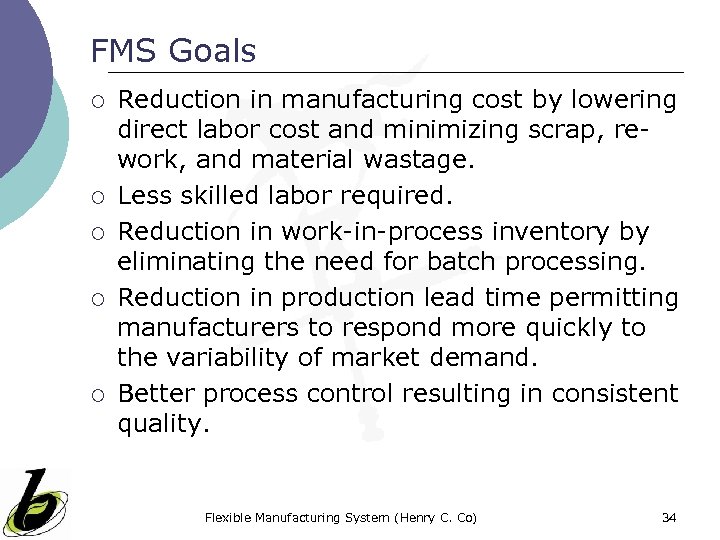 FMS Goals

○ Reduction in manufacturing cost by lowering direct labor cost and minimizing scrap, re-work, and material wastage.
○ Less skilled labor required.
○ Reduction in work-in-process inventory by eliminating the need for batch processing.
○ Reduction in production lead time permitting manufacturers to respond more quickly to the variability of market demand.
○ Better process control resulting in consistent quality.

Flexible Manufacturing System (Henry C. Co)

34